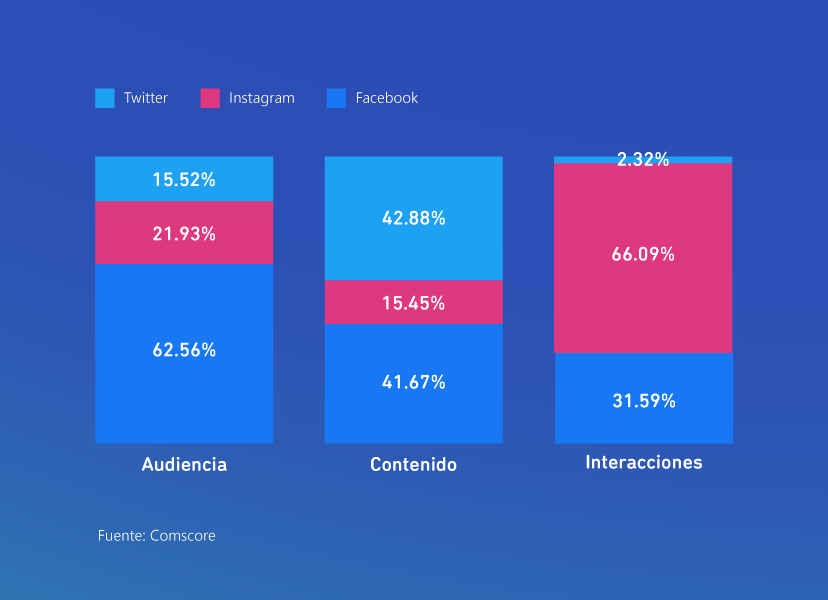 Twitter Instagram Facebook

15.52%
21.93%
62.56%
Audiencia

42.88%
15.45%
41.67%
Contenido

2.32%
66.09%
31.59%
Interacciones

Fuente: Comscore